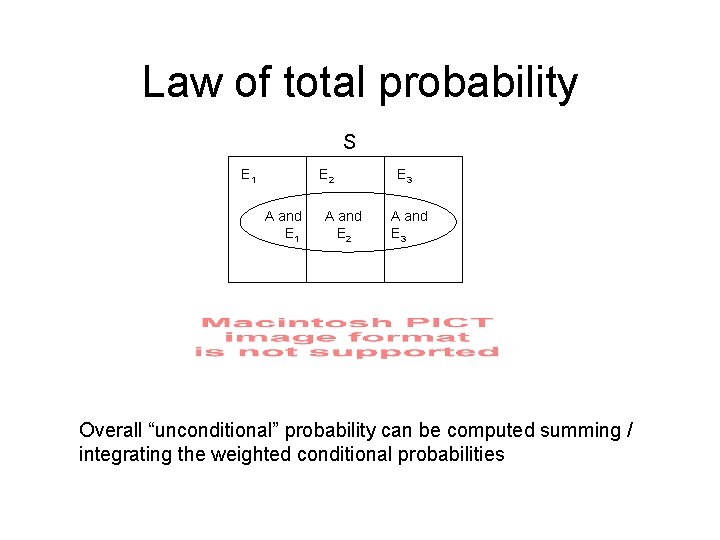 Law of total probability

S

$E_1$ $E_2$ $E_3$

A and $E_1$ A and $E_2$ A and $E_3$

Macintosh PICT image format is not supported

Overall “unconditional” probability can be computed summing / integrating the weighted conditional probabilities